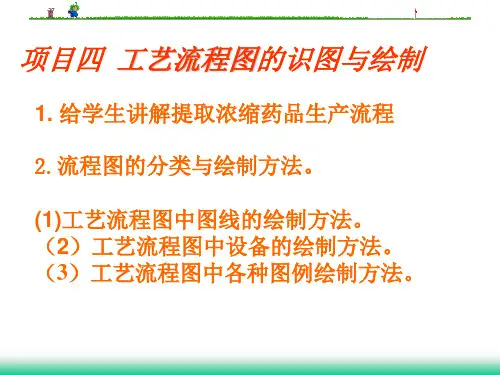 项目四 工艺流程图的识图与绘制

1. 给学生讲解提取浓缩药品生产流程

2. 流程图的分类与绘制方法。

(1)工艺流程图中图线的绘制方法。
（2）工艺流程图中设备的绘制方法。
（3）工艺流程图中各种图例绘制方法。